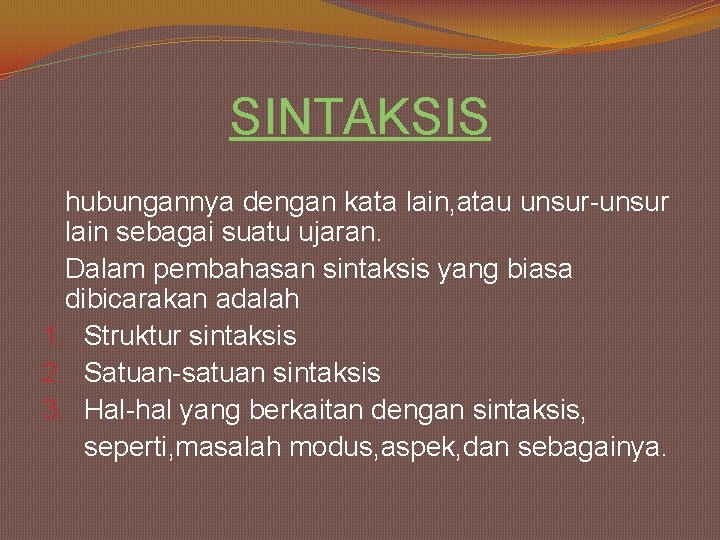 SINTAKSIS

hubungannya dengan kata lain,atau unsur-unsur lain sebagai suatu ujaran.

Dalam pembahasan sintaksis yang biasa dibicarakan adalah

1. Struktur sintaksis
2. Satuan-satuan sintaksis
3. Hal-hal yang berkaitan dengan sintaksis, seperti,masalah modus,aspek,dan sebagainya.